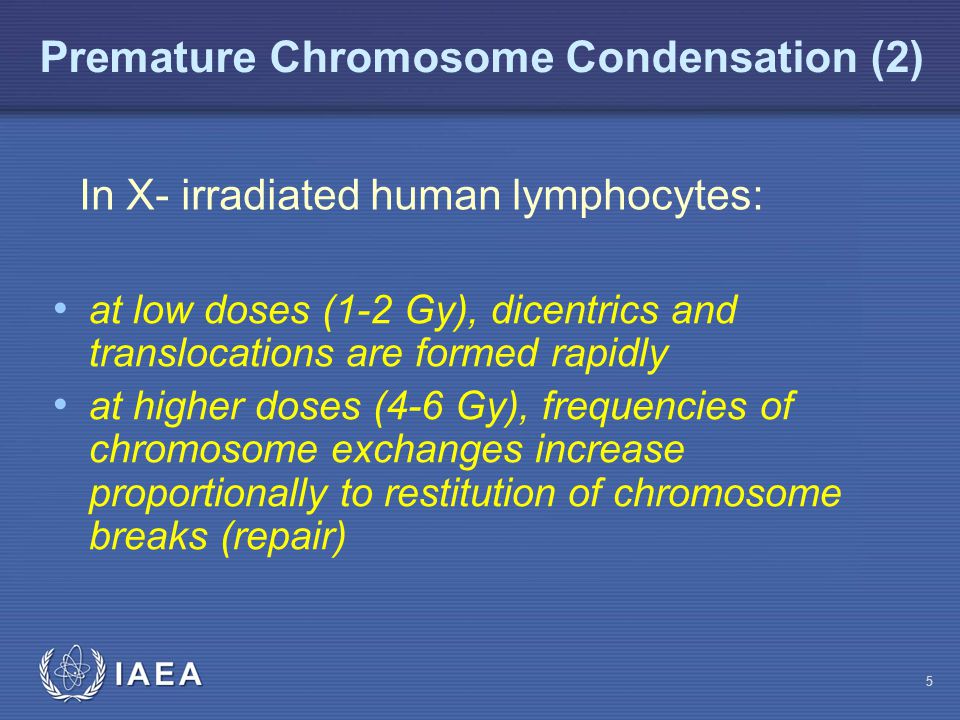 Premature Chromosome Condensation (2)

In X- irradiated human lymphocytes:

• at low doses (1-2 Gy), dicentrics and translocations are formed rapidly
• at higher doses (4-6 Gy), frequencies of chromosome exchanges increase proportionally to restitution of chromosome breaks (repair)

IAEA

5